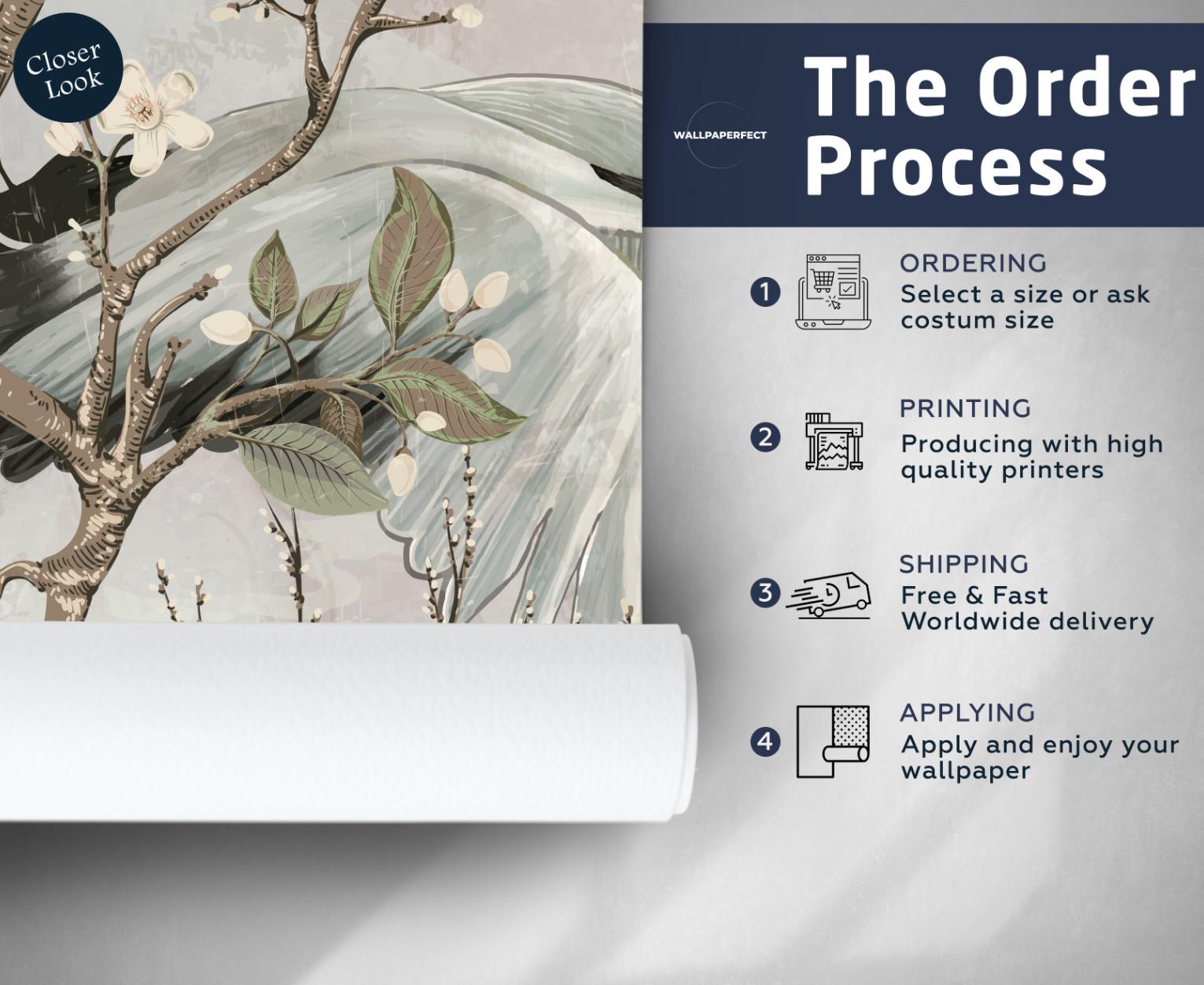 Closer Look

WALLPAPERFECT

The Order Process

1 ORDERING
Select a size or ask costum size

2 PRINTING
Producing with high quality printers

3 SHIPPING
Free & Fast Worldwide delivery

4 APPLYING
Apply and enjoy your wallpaper